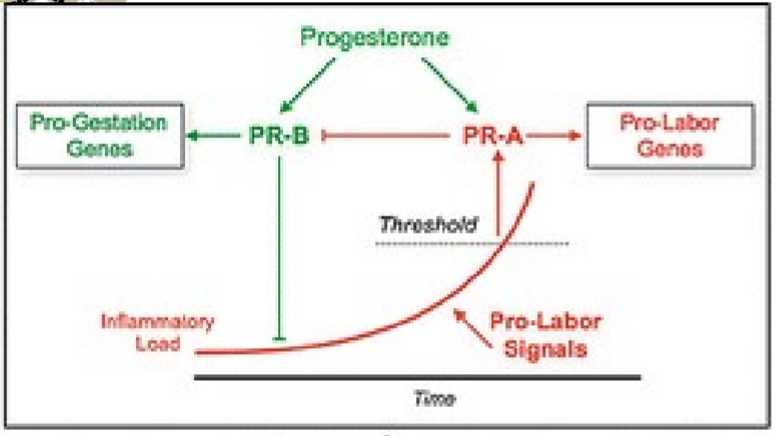 Progesterone

Pro-Gestation Genes

PR-B

PR-A

Pro-Labor Genes

Threshold

Inflammatory Load

Pro-Labor Signals

Time